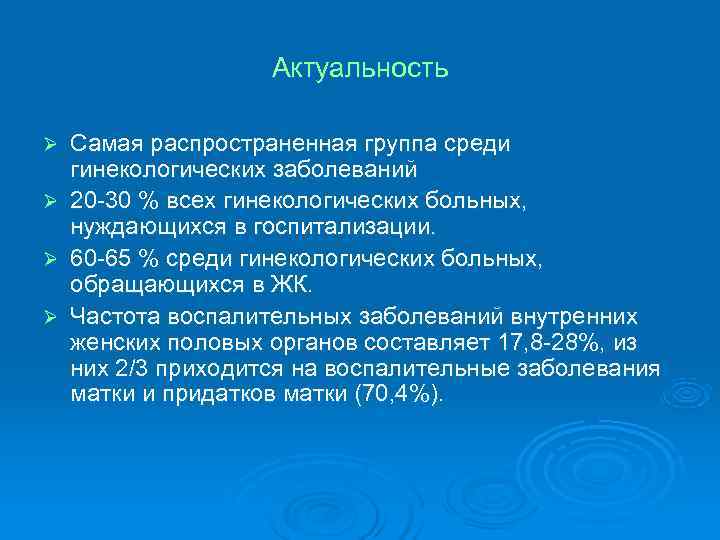 Актуальность

➢ Самая распространенная группа среди гинекологических заболеваний

➢ 20-30 % всех гинекологических больных, нуждающихся в госпитализации.

➢ 60-65 % среди гинекологических больных, обращающихся в ЖК.

➢ Частота воспалительных заболеваний внутренних женских половых органов составляет 17,8-28%, из них 2/3 приходится на воспалительные заболевания матки и придатков матки (70,4%).